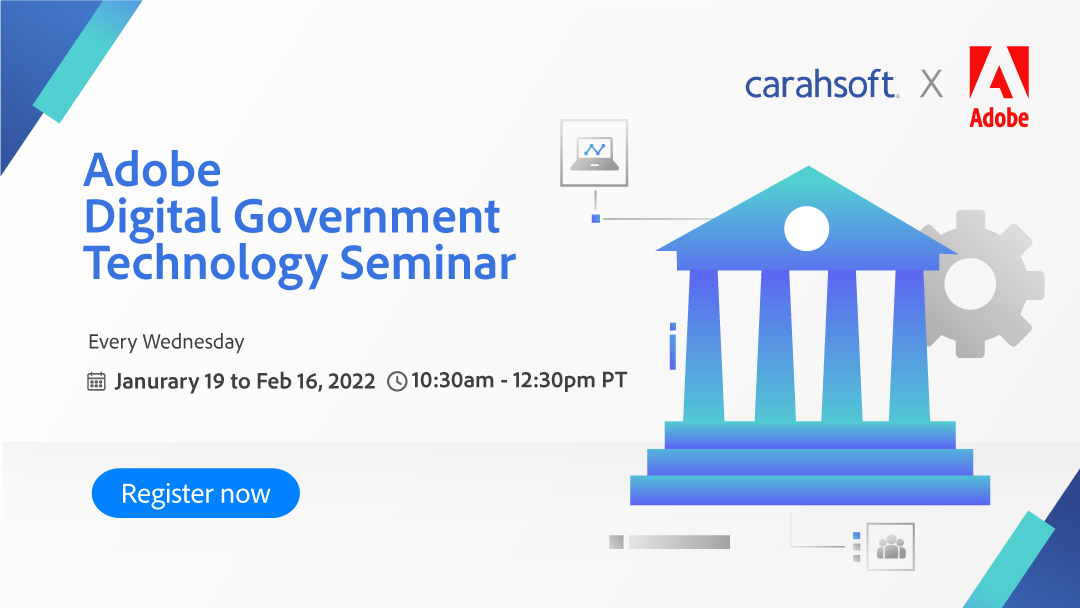 carahsoft. X Adobe

Adobe
Digital Government
Technology Seminar

Every Wednesday

Janurary 19 to Feb 16, 2022 10:30am - 12:30pm PT

Register now